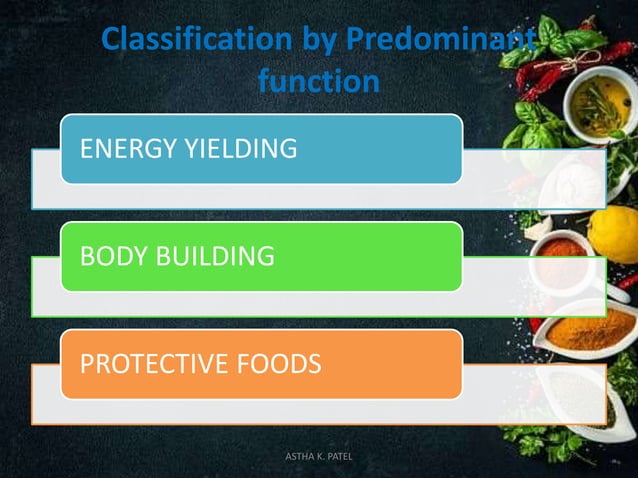 Classification by Predominant function

ENERGY YIELDING

BODY BUILDING

PROTECTIVE FOODS

ASTHA K. PATEL